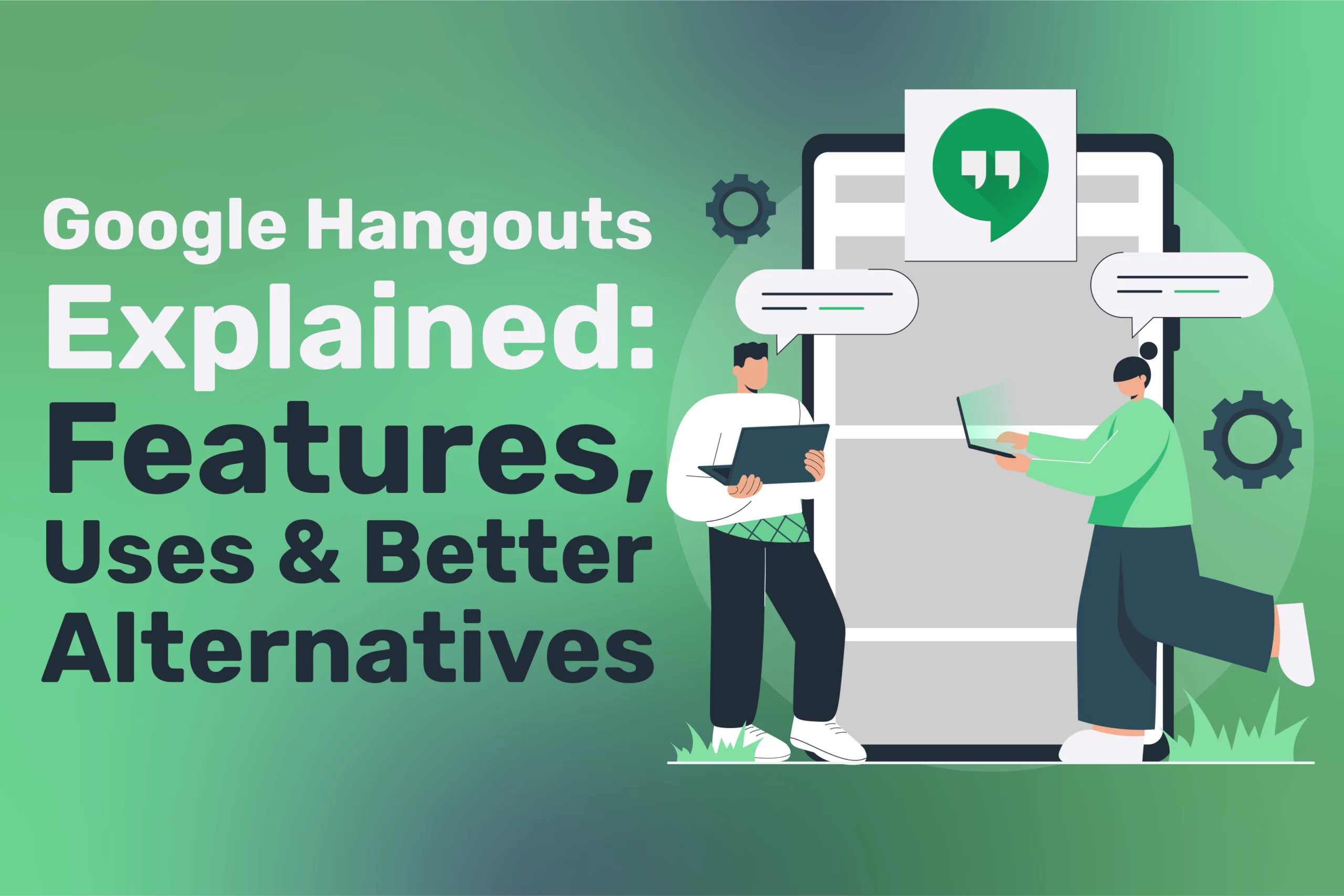 Google Hangouts Explained: Features, Uses & Better Alternatives